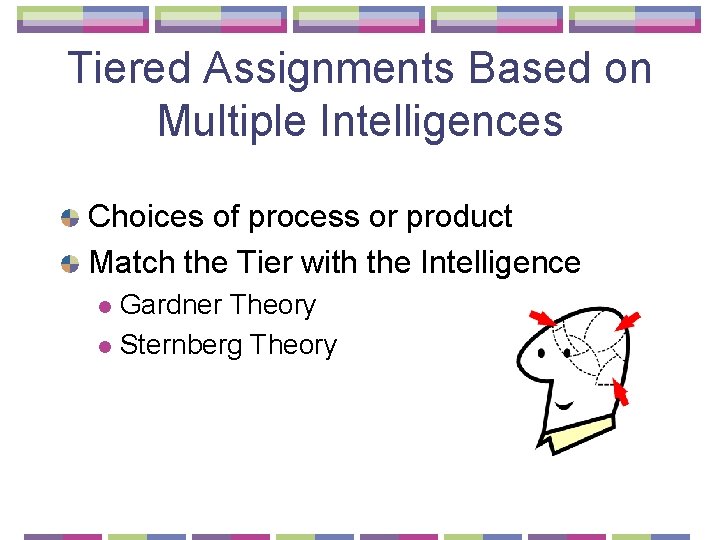 Tiered Assignments Based on Multiple Intelligences

Choices of process or product

Match the Tier with the Intelligence

Gardner Theory

Sternberg Theory